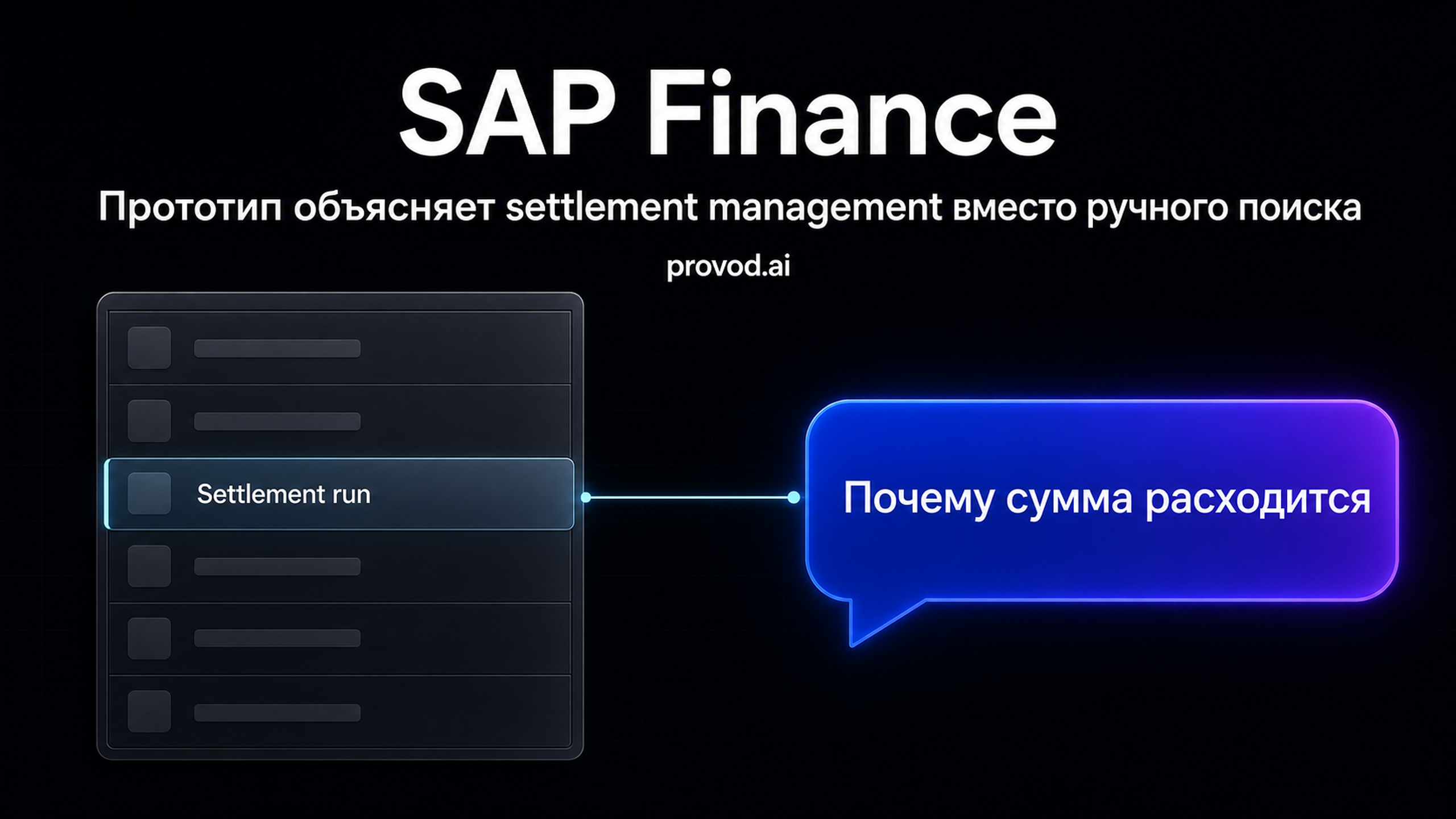 SAP Finance

Прототип объясняет settlement management вместо ручного поиска

provod.ai

Settlement run

Почему сумма расходится